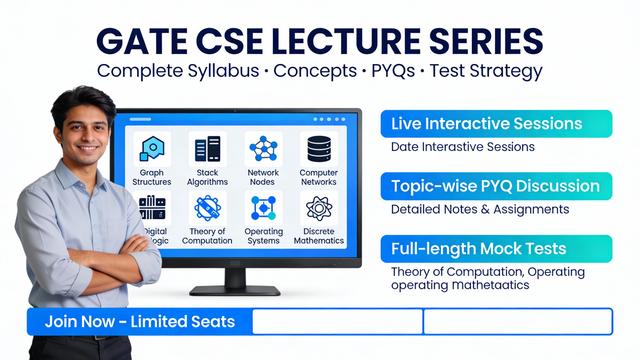 GATE CSE LECTURE SERIES
Complete Syllabus · Concepts · PYQs · Test Strategy

Graph Structures
Stack Algorithms
Network Nodes
Computer Networks
Digital Logic
Theory of Computation
Operating Systems
Discrete Mathematics

Live Interactive Sessions
Date Interastive Sessions

Topic-wise PYQ Discussion
Detailed Notes & Assignments

Full-length Mock Tests
Theory of Computation, Operating operating mathetaatics

Join Now - Limited Seats